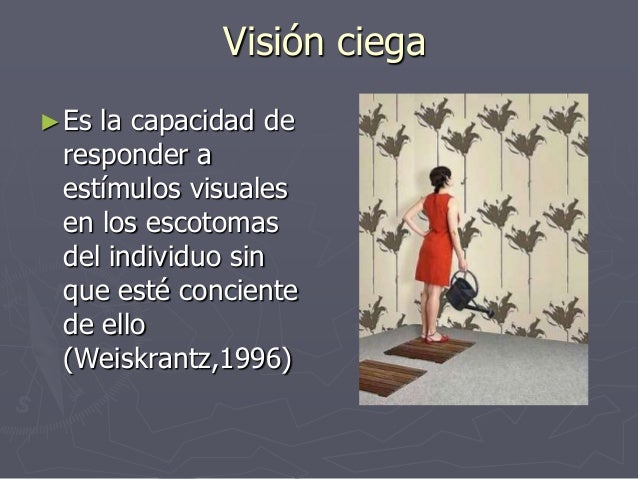 Visión ciega

►Es la capacidad de responder a estímulos visuales en los escotomas del individuo sin que esté conciente de ello (Weiskrantz,1996)